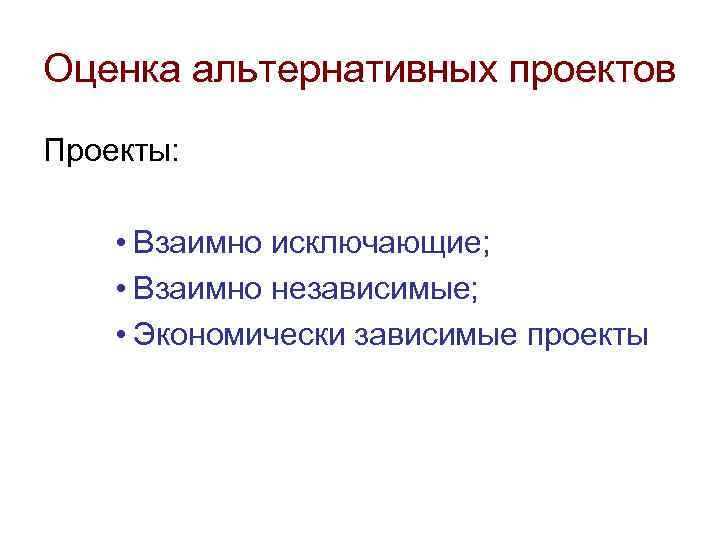 Оценка альтернативных проектов

Проекты:

• Взаимно исключающие;
• Взаимно независимые;
• Экономически зависимые проекты